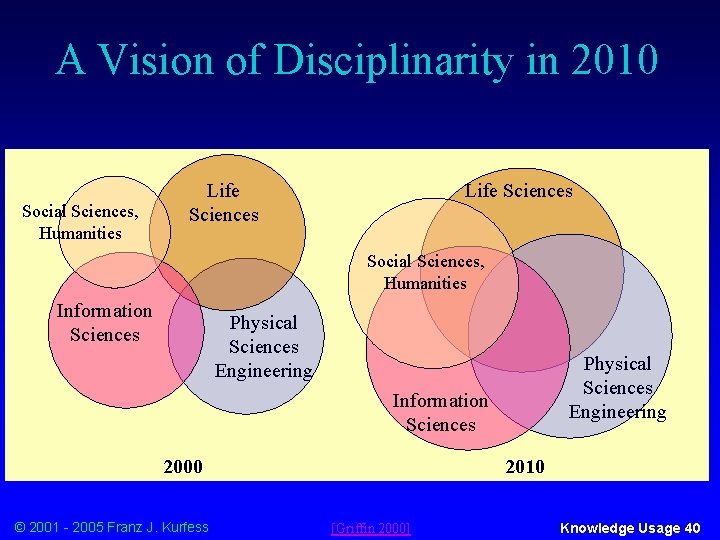 A Vision of Disciplinarity in 2010

Social Sciences, Humanities

Life Sciences

Information Sciences

Physical Sciences Engineering

2000

Life Sciences

Social Sciences, Humanities

Physical Sciences Engineering

Information Sciences

2010

© 2001 - 2005 Franz J. Kurfess

[Griffin 2000]

Knowledge Usage 40